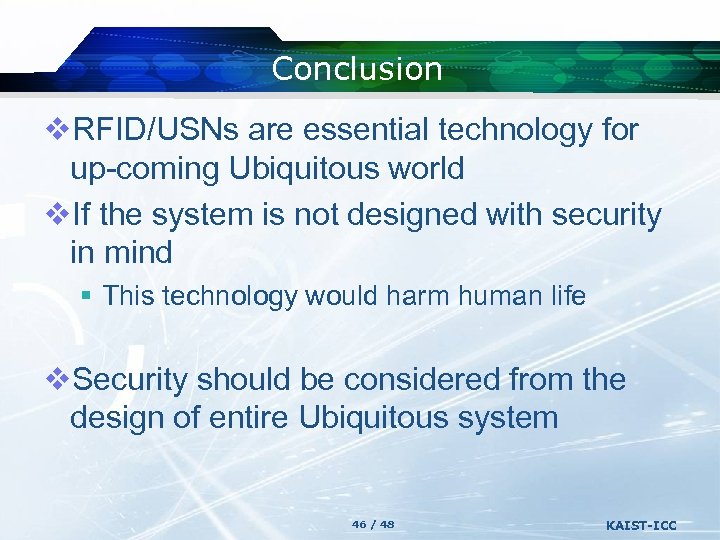 Conclusion

❖RFID/USNs are essential technology for up-coming Ubiquitous world

❖If the system is not designed with security in mind

▪ This technology would harm human life

❖Security should be considered from the design of entire Ubiquitous system

46 / 48

KAIST-ICC